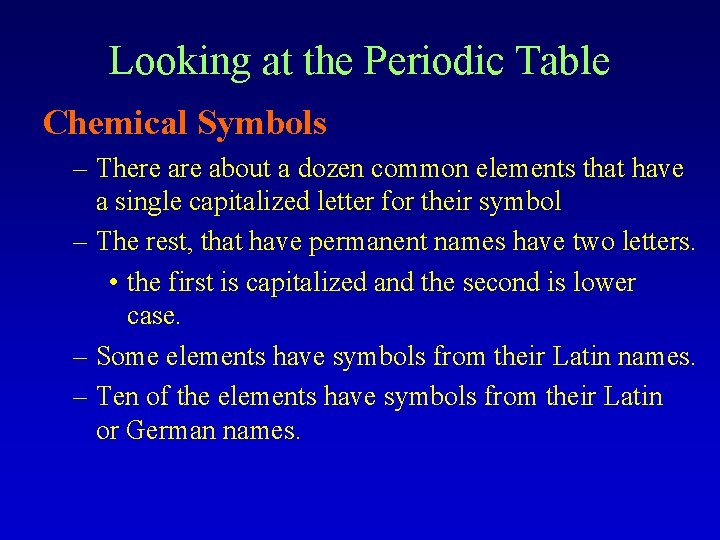 Looking at the Periodic Table

Chemical Symbols

– There are about a dozen common elements that have a single capitalized letter for their symbol

– The rest, that have permanent names have two letters.

• the first is capitalized and the second is lower case.

– Some elements have symbols from their Latin names.

– Ten of the elements have symbols from their Latin or German names.